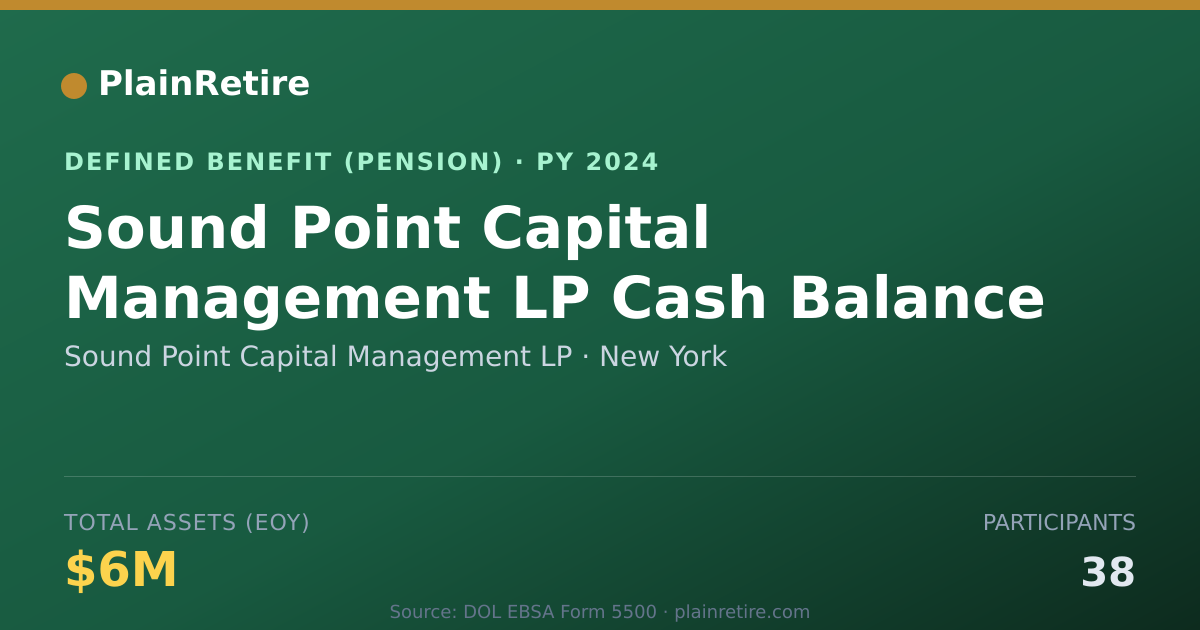 PlainRetire

DEFINED BENEFIT (PENSION) · PY 2024

Sound Point Capital Management LP Cash Balance

Sound Point Capital Management LP · New York

TOTAL ASSETS (EOY)

$6M

PARTICIPANTS

38

Source: DOL EBSA Form 5500 · plainretire.com